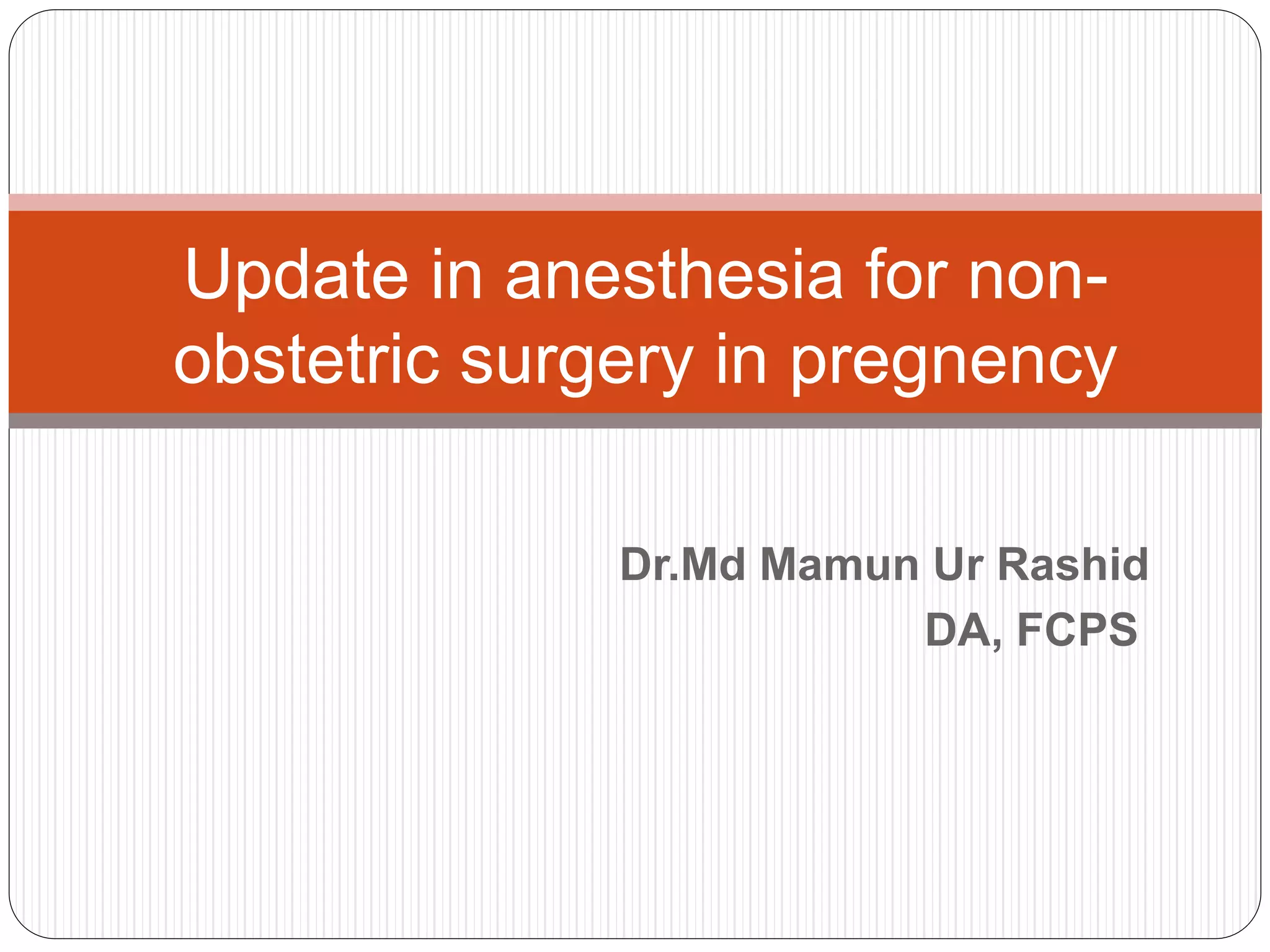 Update in anesthesia for non-obstetric surgery in pregnency

Dr.Md Mamun Ur Rashid
DA, FCPS